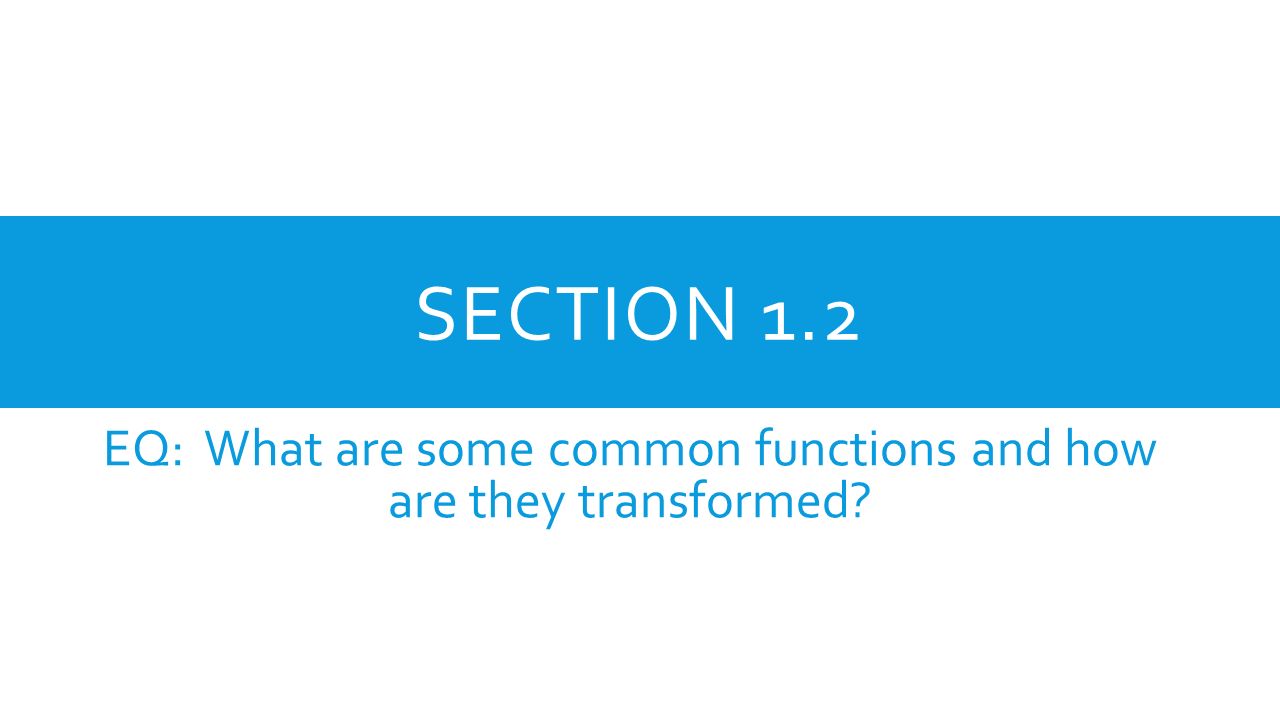 SECTION 1.2

EQ: What are some common functions and how are they transformed?